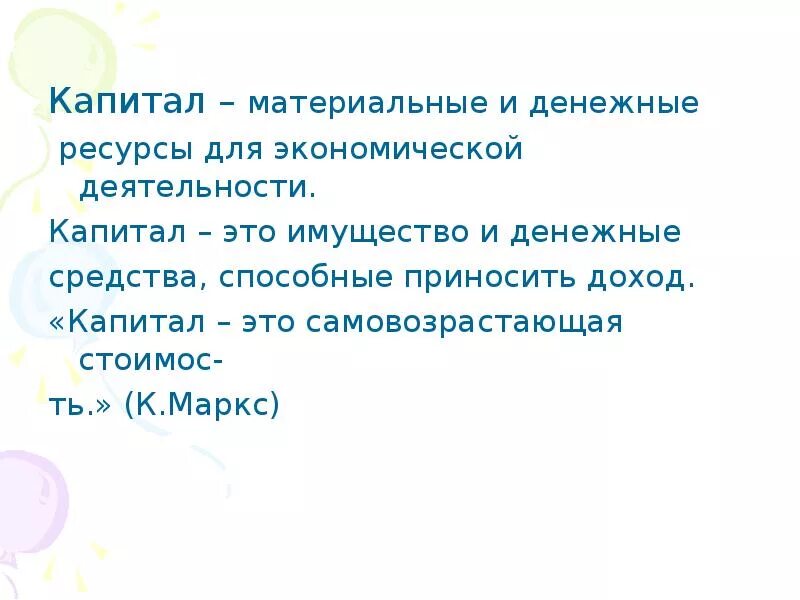 Капитал – материальные и денежные ресурсы для экономической деятельности.

Капитал – это имущество и денежные средства, способные приносить доход.

«Капитал – это самовозрастающая стоимость.» (К.Маркс)